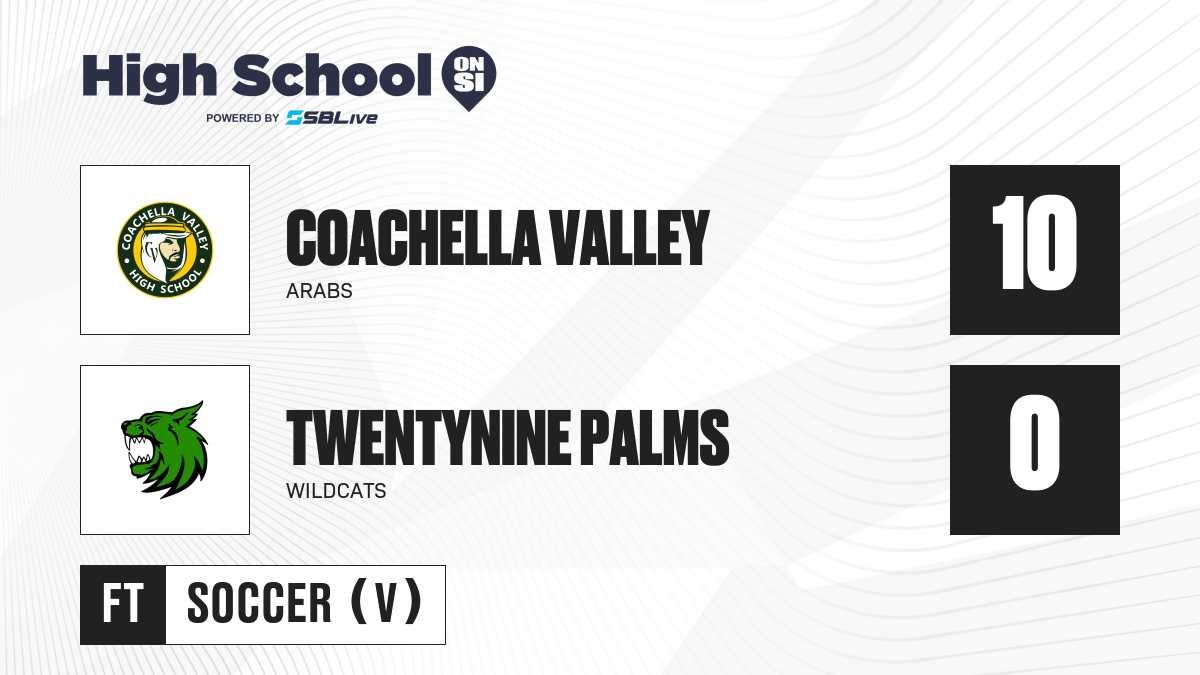 High School ON SI
POWERED BY SBLive

COACHELLA VALLEY HIGH SCHOOL

COACHELLA VALLEY
ARABS
10

TWENTYNINE PALMS
WILDCATS
0

FT SOCCER (V)